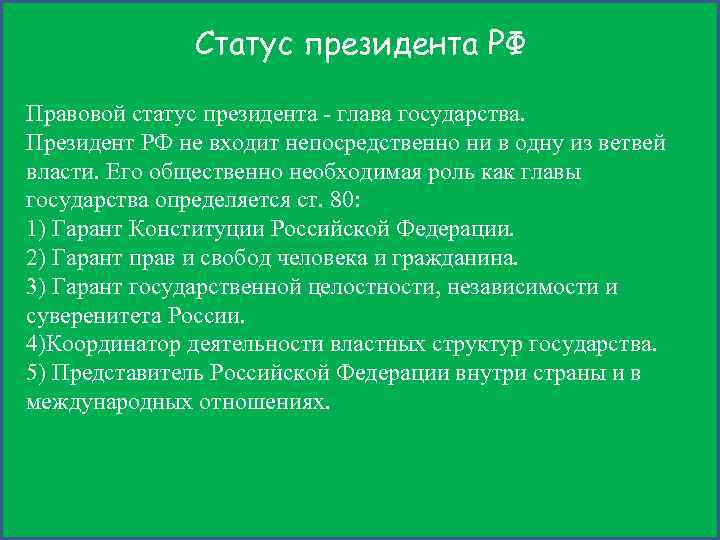 Статус президента РФ

Правовой статус президента - глава государства.
Президент РФ не входит непосредственно ни в одну из ветвей власти. Его общественно необходимая роль как главы государства определяется ст. 80:
1) Гарант Конституции Российской Федерации.
2) Гарант прав и свобод человека и гражданина.
3) Гарант государственной целостности, независимости и суверенитета России.
4)Координатор деятельности властных структур государства.
5) Представитель Российской Федерации внутри страны и в международных отношениях.